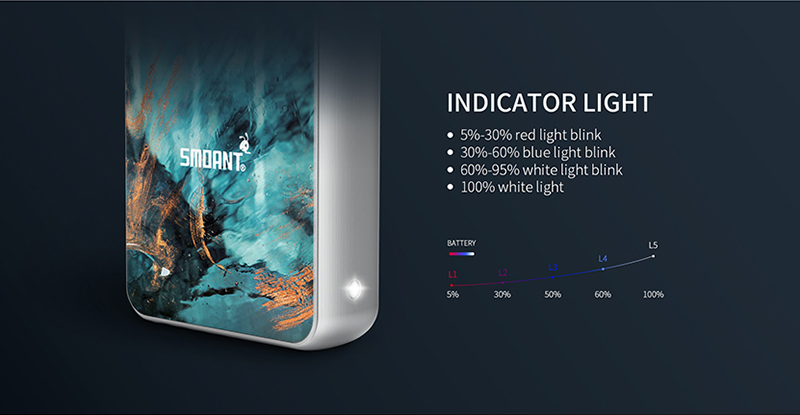 SMOANT®

INDICATOR LIGHT

• 5%-30% red light blink
• 30%-60% blue light blink
• 60%-95% white light blink
• 100% white light

BATTERY

L1 L2 L3 L4 L5

5% 30% 50% 60% 100%